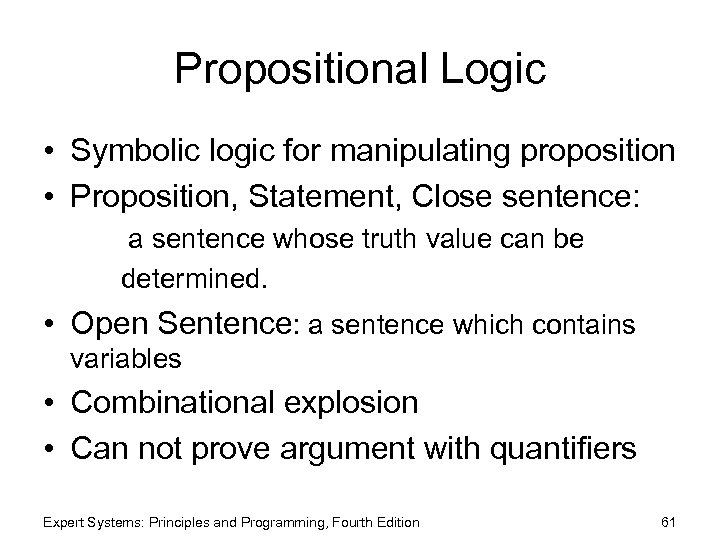 Propositional Logic

• Symbolic logic for manipulating proposition
• Proposition, Statement, Close sentence:
a sentence whose truth value can be determined.
• Open Sentence: a sentence which contains variables
• Combinational explosion
• Can not prove argument with quantifiers

Expert Systems: Principles and Programming, Fourth Edition 61